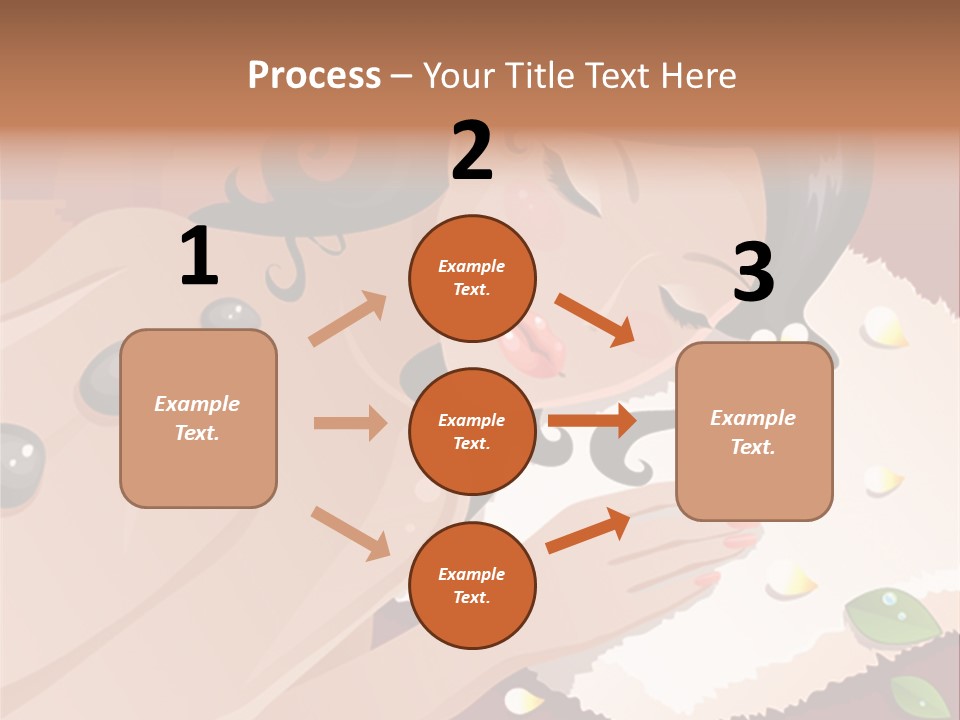 Process – Your Title Text Here

1

Example Text.

2

Example Text.

Example Text.

Example Text.

3

Example Text.